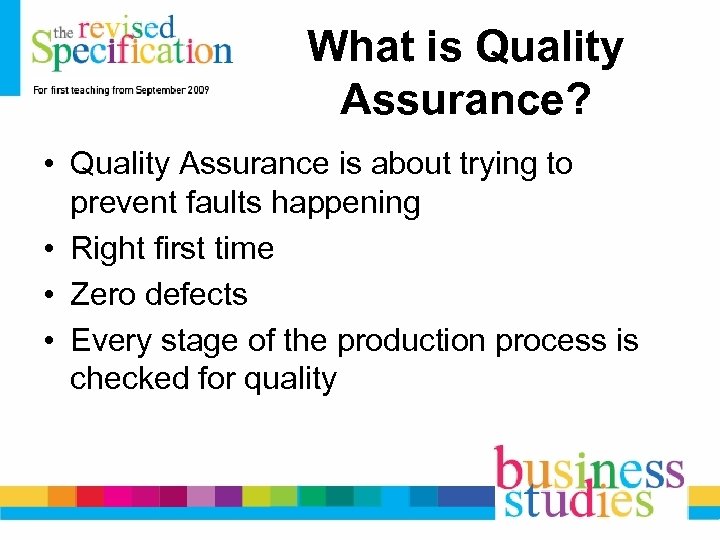 the revised Specification

For first teaching from September 2009

What is Quality Assurance?

• Quality Assurance is about trying to prevent faults happening
• Right first time
• Zero defects
• Every stage of the production process is checked for quality

business studies